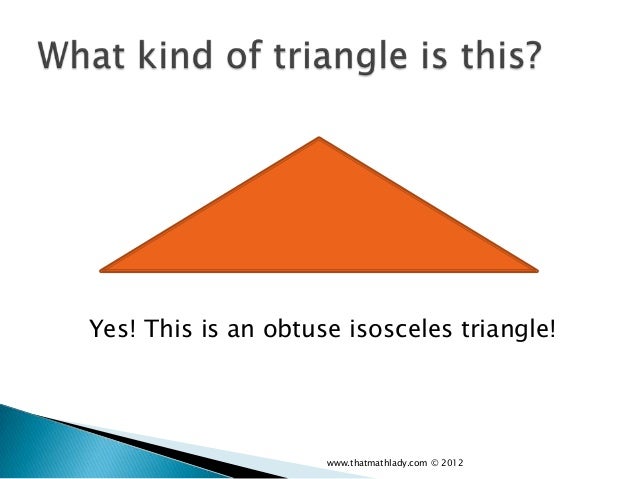 What kind of triangle is this?

Yes! This is an obtuse isosceles triangle!

www.thatmathlady.com © 2012